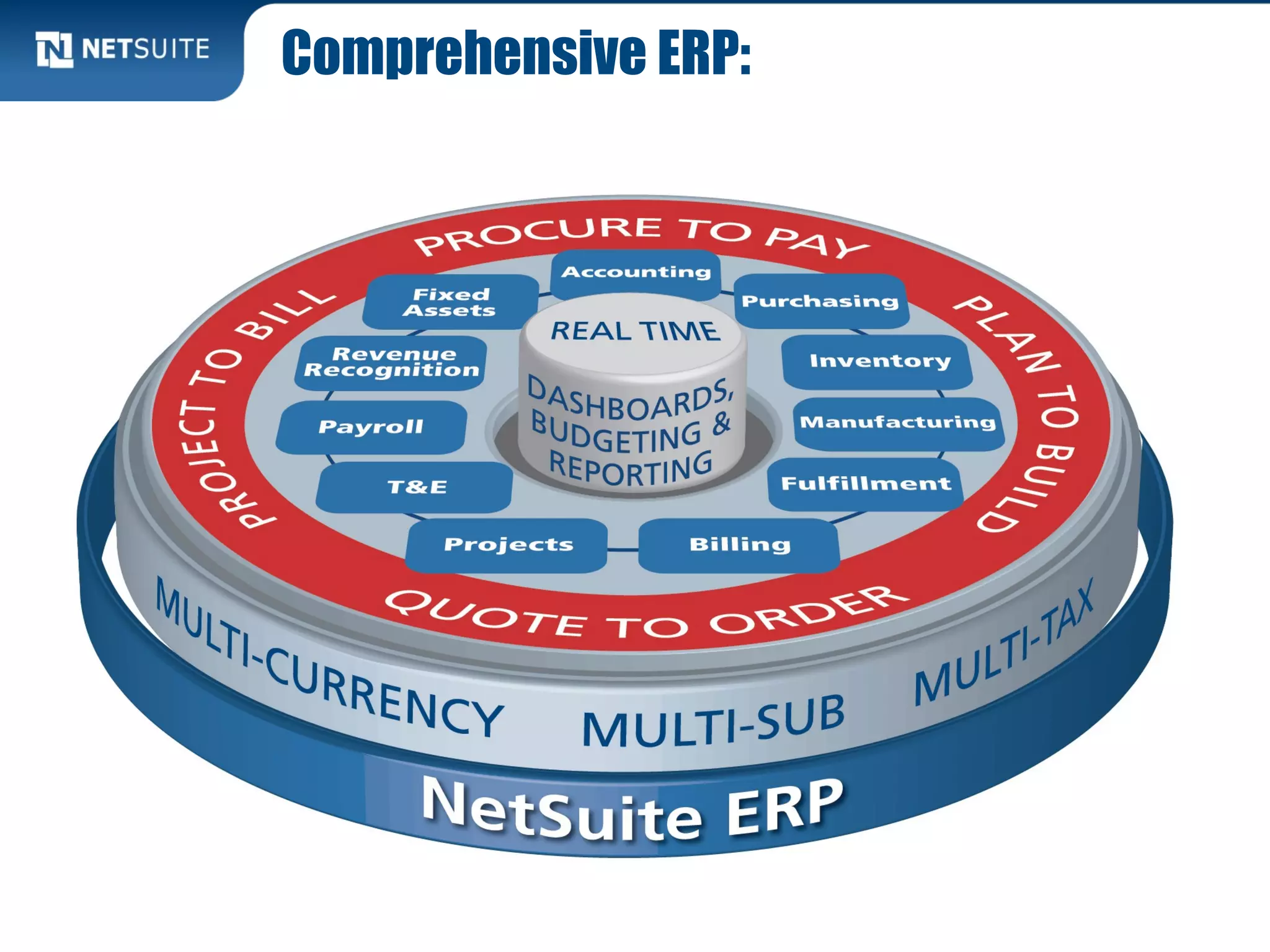 NETSUITE

Comprehensive ERP:

PROCURE TO PAY

PLAN TO BUILD

QUOTE TO ORDER

PROJECT TO BILL

Accounting

Purchasing

Inventory

Manufacturing

Fulfillment

Billing

Projects

T&E

Payroll

Revenue Recognition

Fixed Assets

REAL TIME

DASHBOARDS, BUDGETING & REPORTING

MULTI-CURRENCY

MULTI-SUB

MULTI-TAX

NetSuite ERP